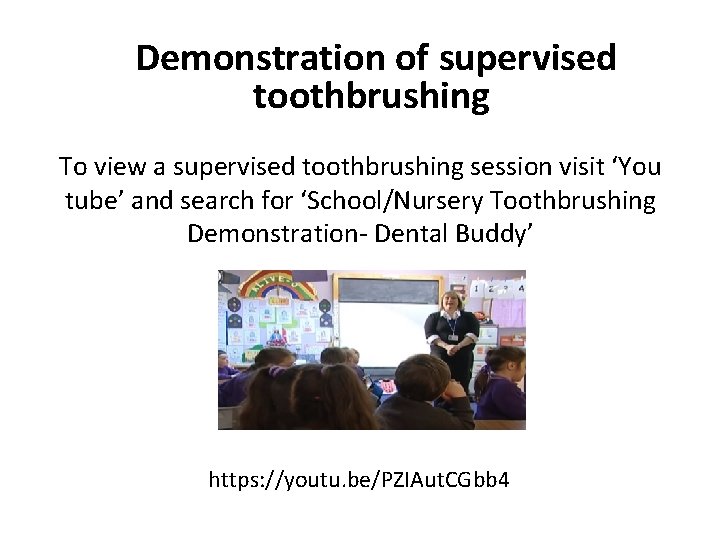 Demonstration of supervised toothbrushing

To view a supervised toothbrushing session visit ‘You tube’ and search for ‘School/Nursery Toothbrushing Demonstration- Dental Buddy’

https://youtu.be/PZIAutCGbb4